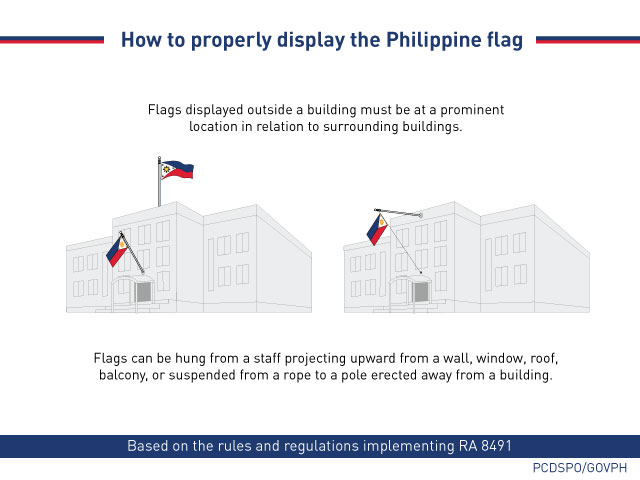 How to properly display the Philippine flag

Flags displayed outside a building must be at a prominent location in relation to surrounding buildings.

Flags can be hung from a staff projecting upward from a wall, window, roof, balcony, or suspended from a rope to a pole erected away from a building.

Based on the rules and regulations implementing RA 8491

PCDSPO/GOVPH